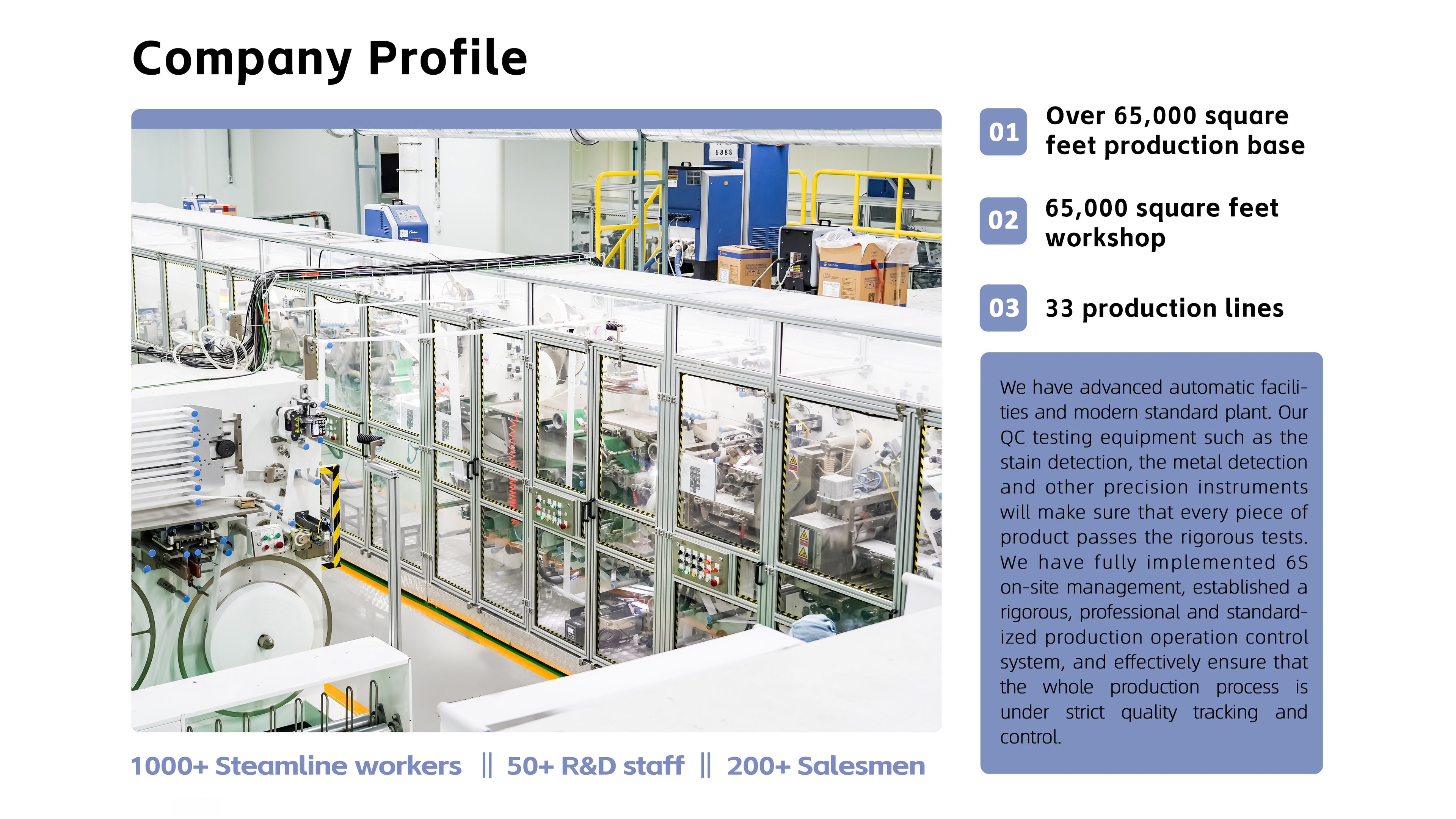 Company Profile

6888

1000+ Steamline workers || 50+ R&D staff || 200+ Salesmen

01 Over 65,000 square feet production base

02 65,000 square feet workshop

03 33 production lines

We have advanced automatic facilities and modern standard plant. Our QC testing equipment such as the stain detection, the metal detection and other precision instruments will make sure that every piece of product passes the rigorous tests. We have fully implemented 6S on-site management, established a rigorous, professional and standardized production operation control system, and effectively ensure that the whole production process is under strict quality tracking and control.